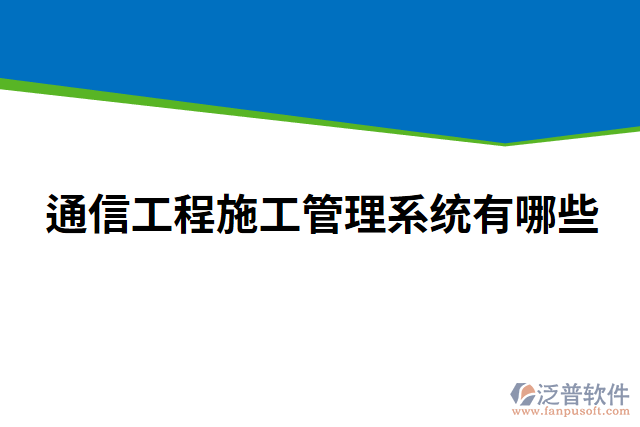 通信工程施工管理系统有哪些

泛普软件
www.fanpusoft.com